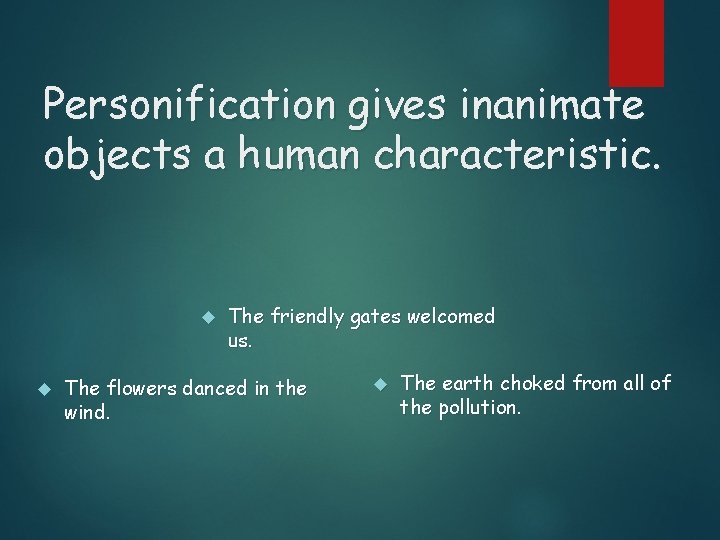 Personification gives inanimate objects a human characteristic.

The friendly gates welcomed us.

The flowers danced in the wind.

The earth choked from all of the pollution.